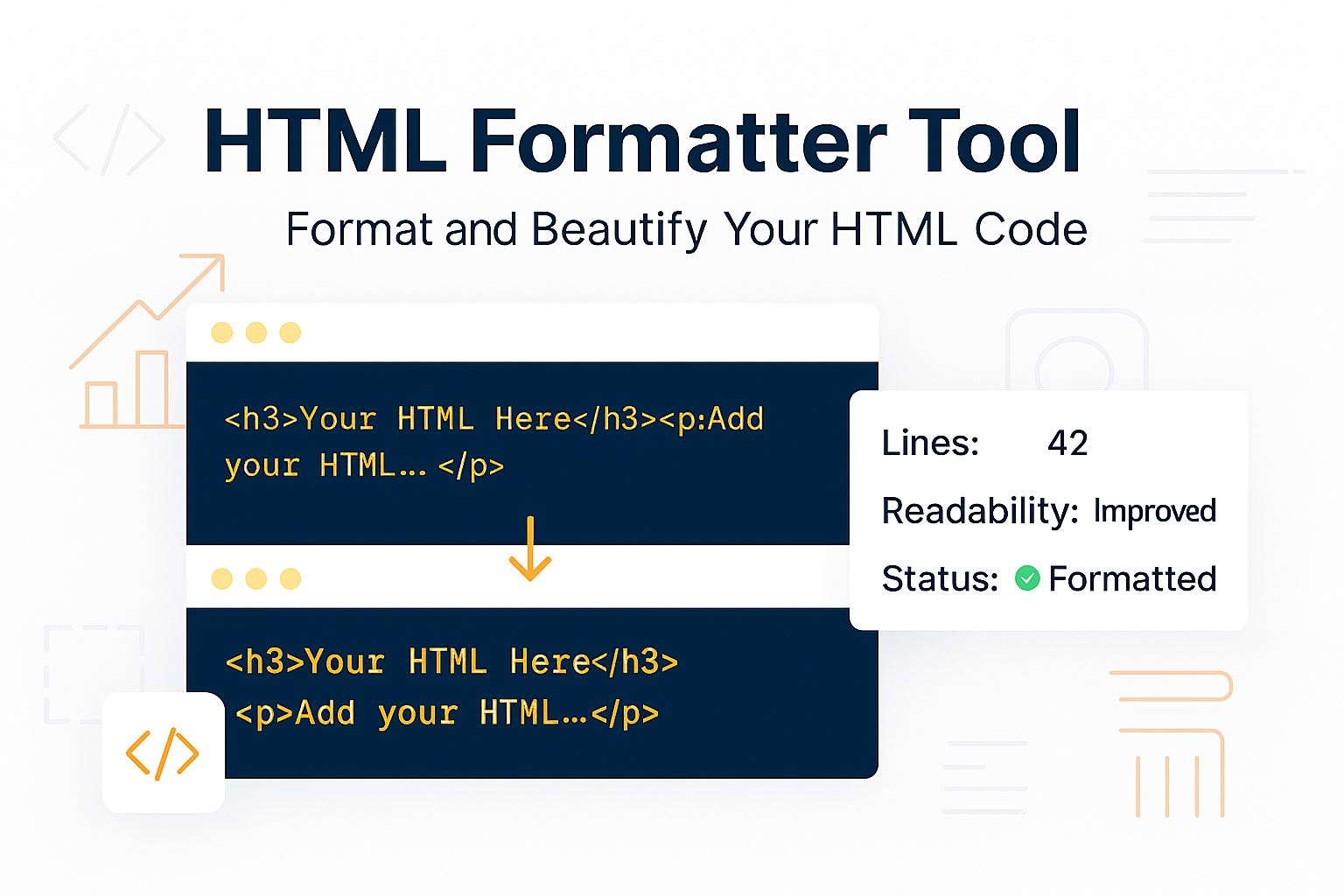 HTML Formatter Tool

Format and Beautify Your HTML Code

<h3>Your HTML Here</h3><p:Add your HTML… </p>

<h3>Your HTML Here</h3>
<p>Add your HTML…</p>

Lines: 42
Readability: Improved
Status: Formatted